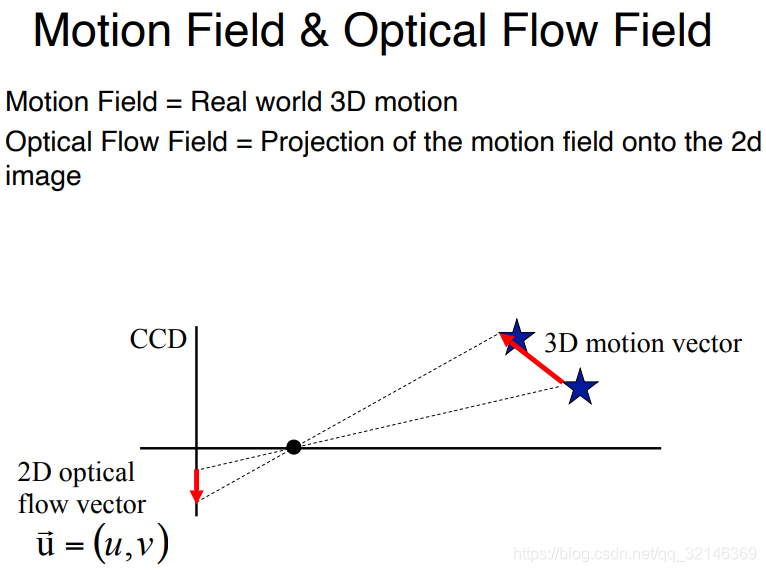 Motion Field & Optical Flow Field

Motion Field = Real world 3D motion

Optical Flow Field = Projection of the motion field onto the 2d image

CCD

3D motion vector

2D optical flow vector

$\vec{u} = (u, v)$

https://blog.csdn.net/qq_32146369